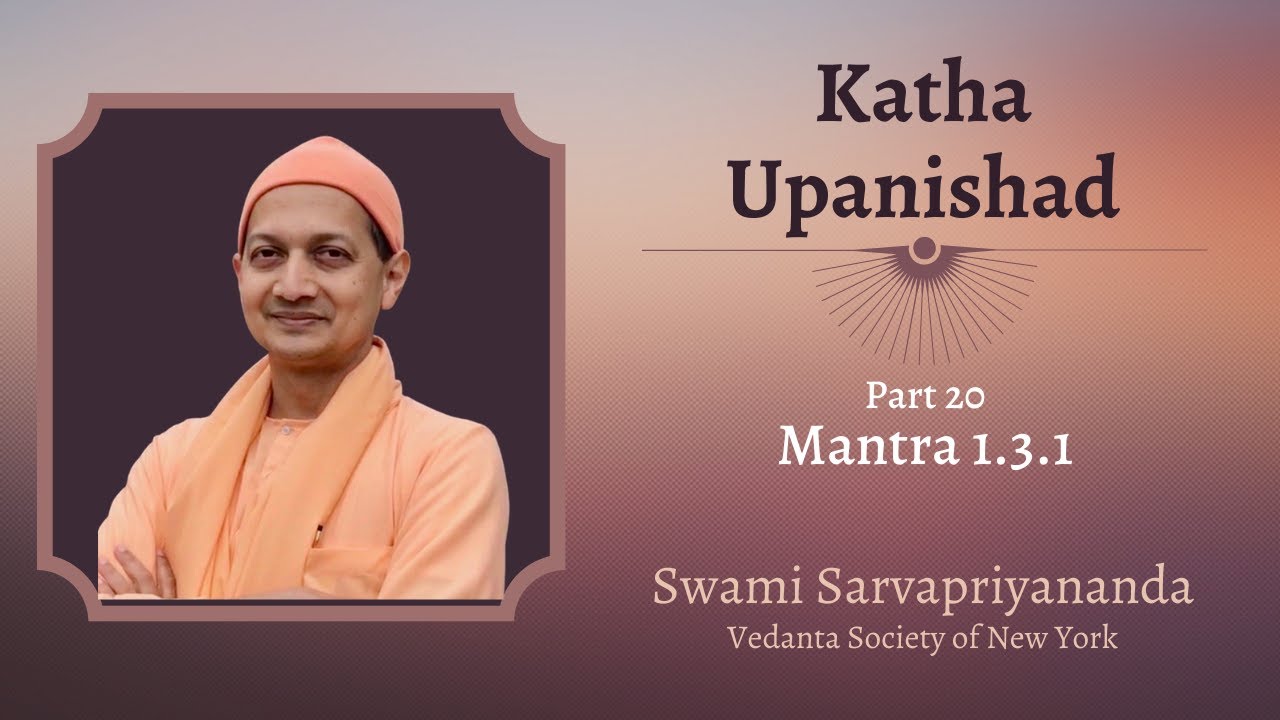 Katha Upanishad

Part 20
Mantra 1.3.1

Swami Sarvapriyananda
Vedanta Society of New York